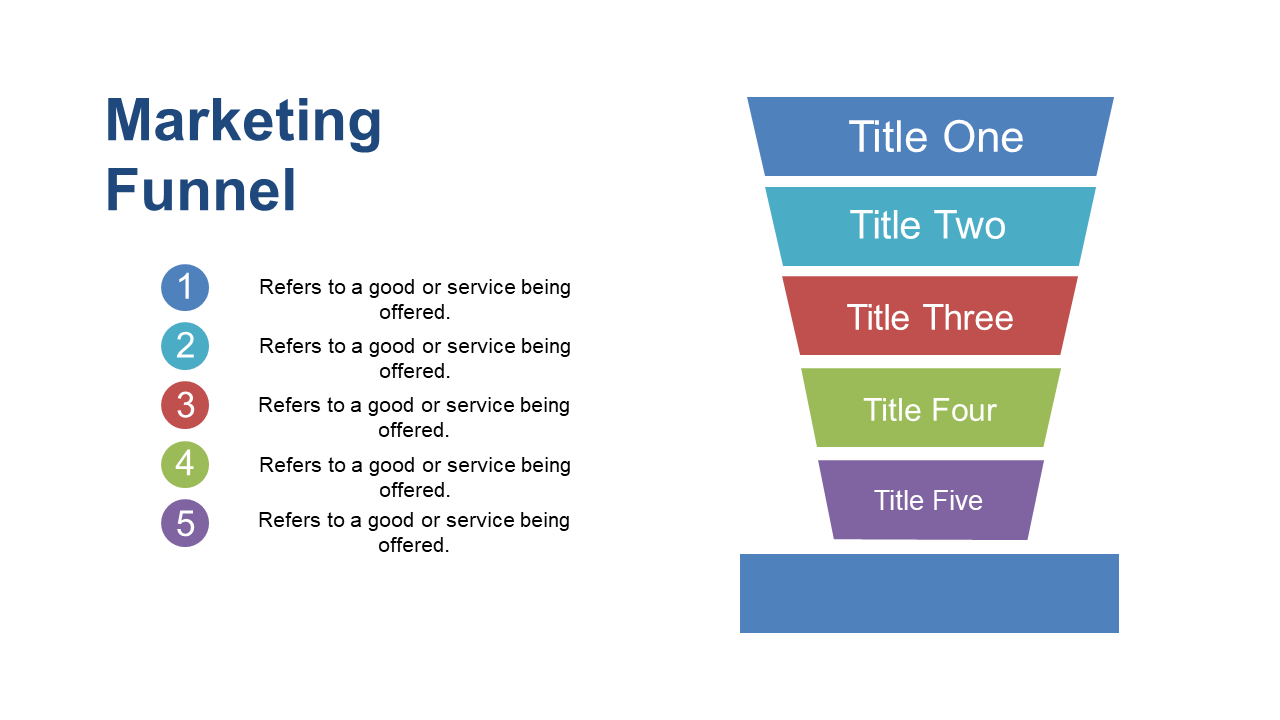 Marketing Funnel

1 Refers to a good or service being offered.

2 Refers to a good or service being offered.

3 Refers to a good or service being offered.

4 Refers to a good or service being offered.

5 Refers to a good or service being offered.

Title One

Title Two

Title Three

Title Four

Title Five